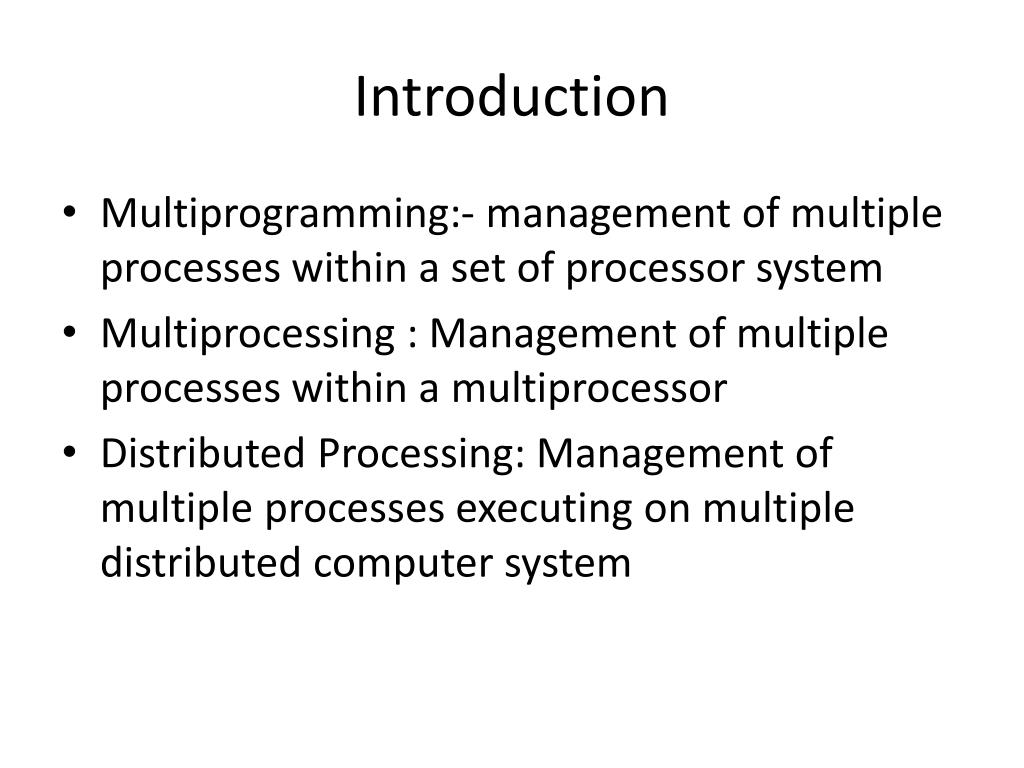 Introduction

• Multiprogramming:- management of multiple processes within a set of processor system
• Multiprocessing : Management of multiple processes within a multiprocessor
• Distributed Processing: Management of multiple processes executing on multiple distributed computer system